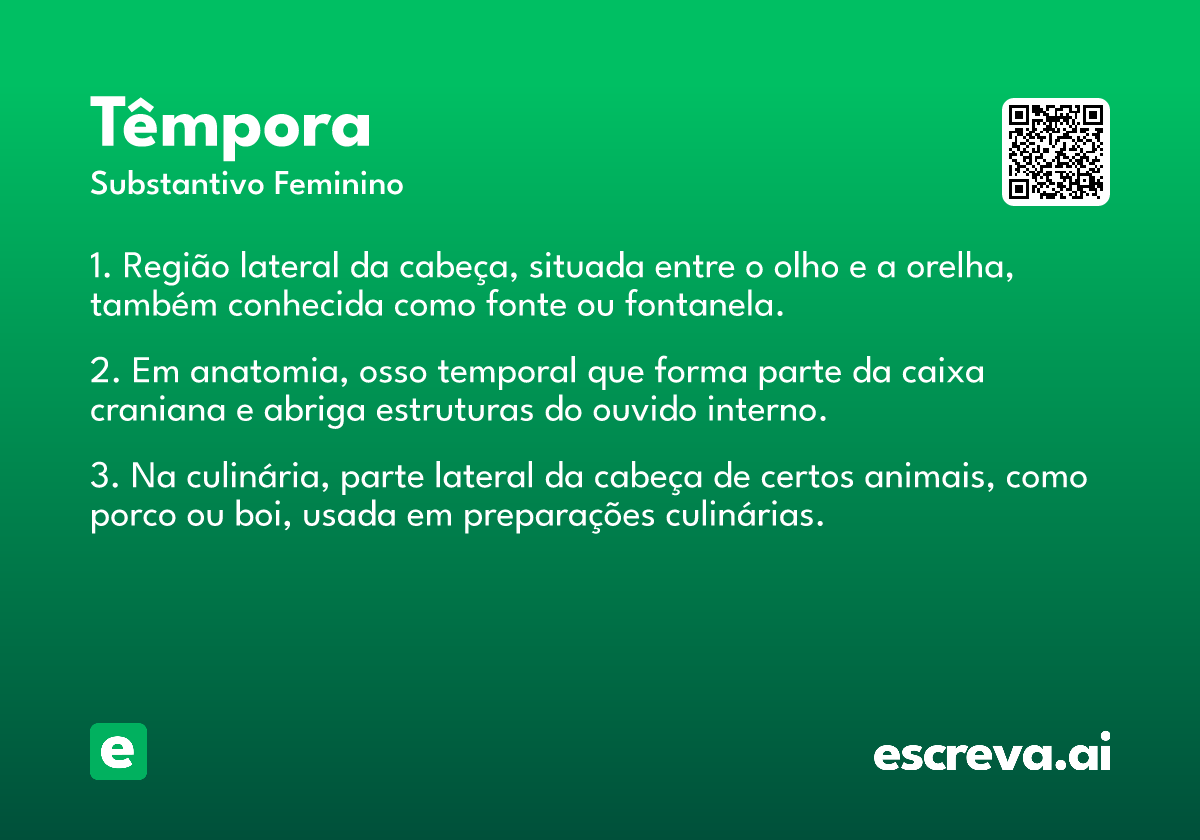 Têmpora
Substantivo Feminino

1. Região lateral da cabeça, situada entre o olho e a orelha, também conhecida como fonte ou fontanela.

2. Em anatomia, osso temporal que forma parte da caixa craniana e abriga estruturas do ouvido interno.

3. Na culinária, parte lateral da cabeça de certos animais, como porco ou boi, usada em preparações culinárias.

e

escreva.ai